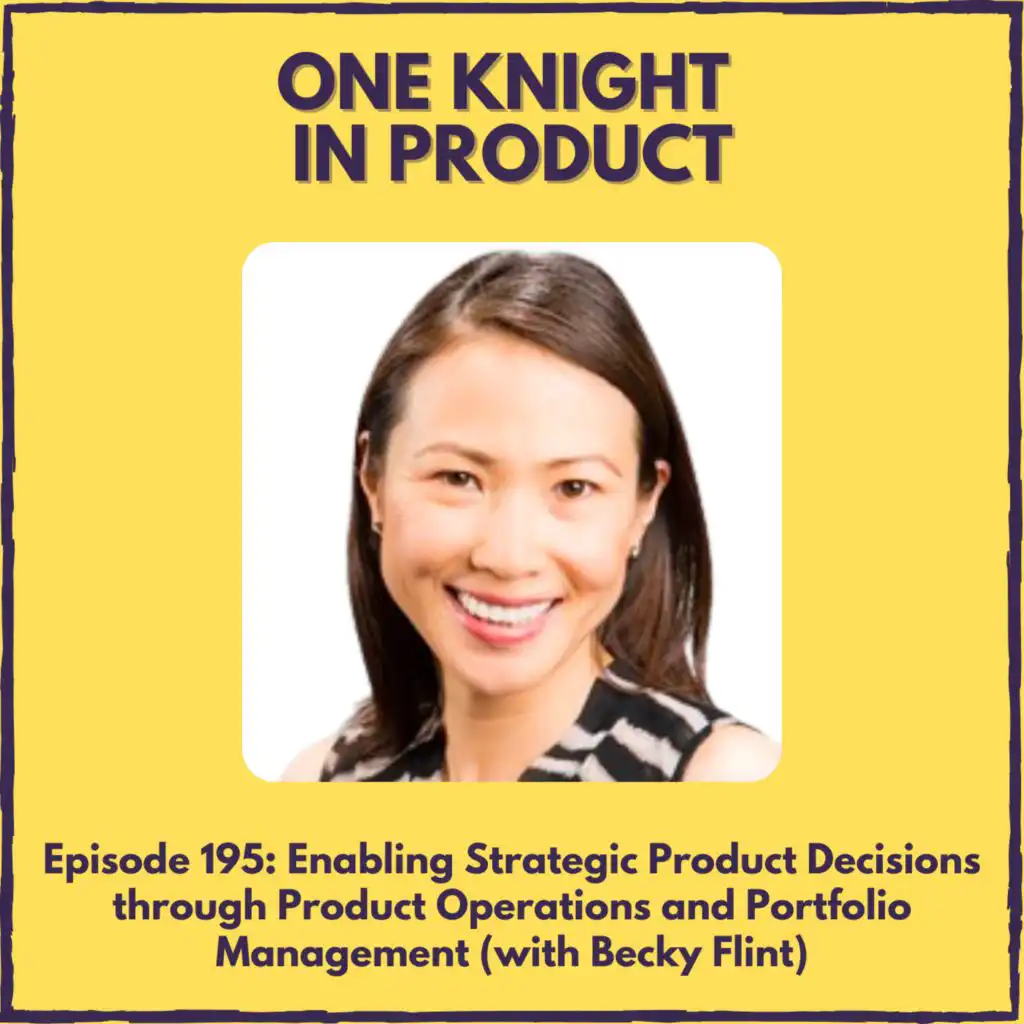 ONE KNIGHT IN PRODUCT

Episode 195: Enabling Strategic Product Decisions through Product Operations and Portfolio Management (with Becky Flint)